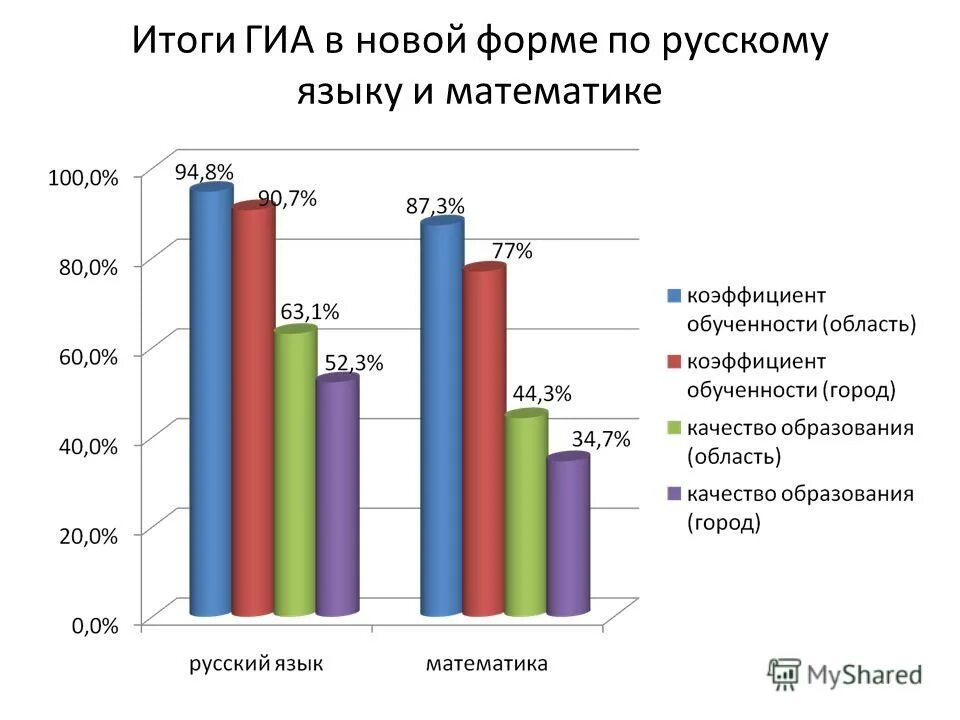 Итоги ГИА в новой форме по русскому языку и математике

100,0%
80,0%
60,0%
40,0%
20,0%
0,0%

94,8%
90,7%
63,1%
52,3%
87,3%
77%
44,3%
34,7%

русский язык
математика

коэффициент обученности (область)
коэффициент обученности (город)
качество образования (область)
качество образования (город)

MyShared